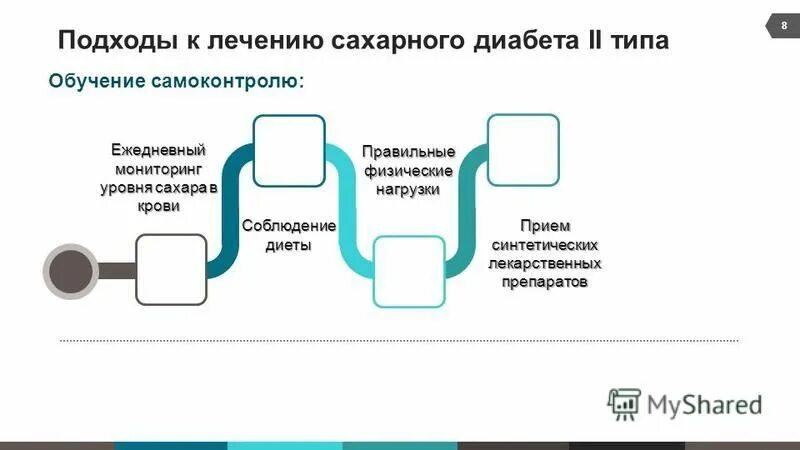 8

Подходы к лечению сахарного диабета II типа

Обучение самоконтролю:

Ежедневный мониторинг уровня сахара в крови

Соблюдение диеты

Правильные физические нагрузки

Прием синтетических лекарственных препаратов

MyShared